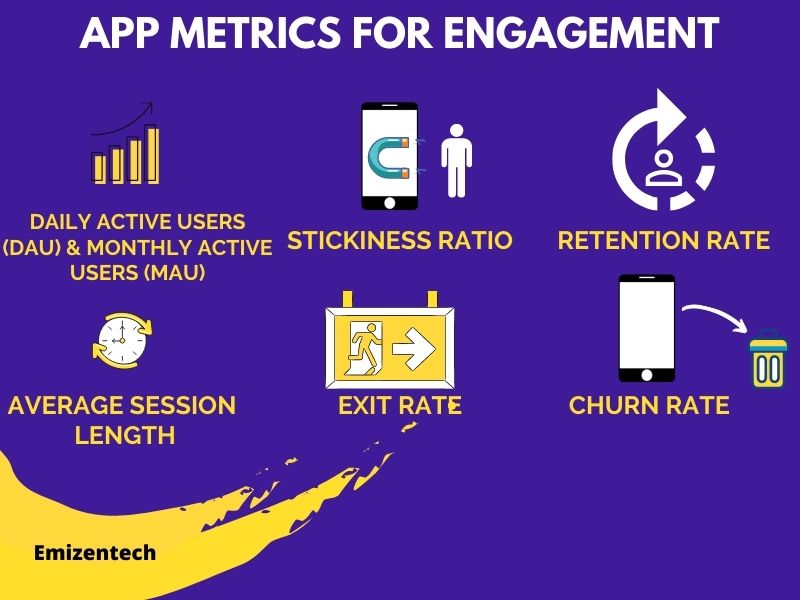 APP METRICS FOR ENGAGEMENT

DAILY ACTIVE USERS (DAU) & MONTHLY ACTIVE USERS (MAU)

STICKINESS RATIO

RETENTION RATE

AVERAGE SESSION LENGTH

EXIT RATE

CHURN RATE

Emizentech